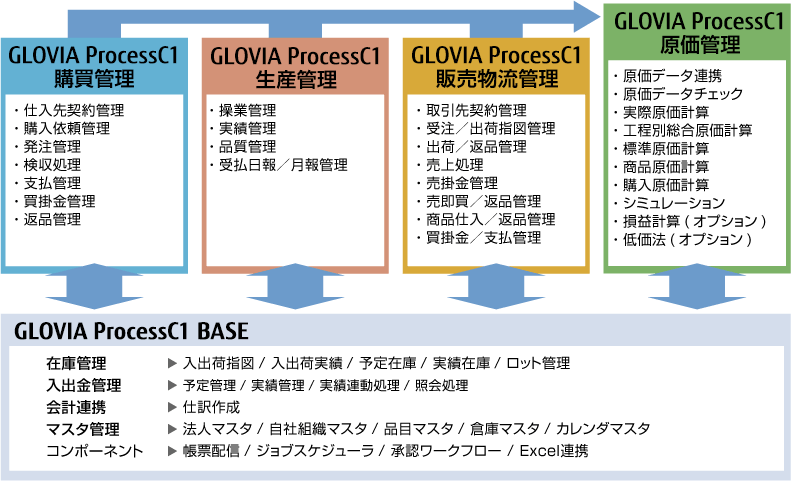 GLOVIA ProcessC1
購買管理

・仕入先契約管理
・購入依頼管理
・発注管理
・検収処理
・支払管理
・買掛金管理
・返品管理

GLOVIA ProcessC1
生産管理

・操業管理
・実績管理
・品質管理
・受払日報／月報管理

GLOVIA ProcessC1
販売物流管理

・取引先契約管理
・受注／出荷指図管理
・出荷／返品管理
・売上処理
・売掛金管理
・売即買／返品管理
・商品仕入／返品管理
・買掛金／支払管理

GLOVIA ProcessC1
原価管理

・原価データ連携
・原価データチェック
・実際原価計算
・工程別総合原価計算
・標準原価計算
・商品原価計算
・購入原価計算
・シミュレーション
・損益計算（オプション）
・低価法（オプション）

GLOVIA ProcessC1 BASE

在庫管理 ▶ 入出荷指図 / 入出荷実績 / 予定在庫 / 実績在庫 / ロット管理
入出金管理 ▶ 予定管理 / 実績管理 / 実績連動処理 / 照会処理
会計連携 ▶ 仕訳作成
マスタ管理 ▶ 法人マスタ / 自社組織マスタ / 品目マスタ / 倉庫マスタ / カレンダマスタ
コンポーネント ▶ 帳票配信 / ジョブスケジューラ / 承認ワークフロー / Excel連携